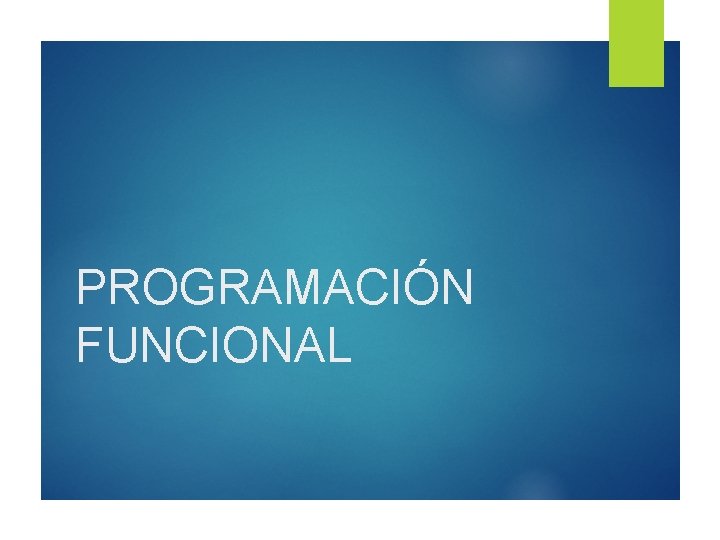 PROGRAMACIÓN FUNCIONAL